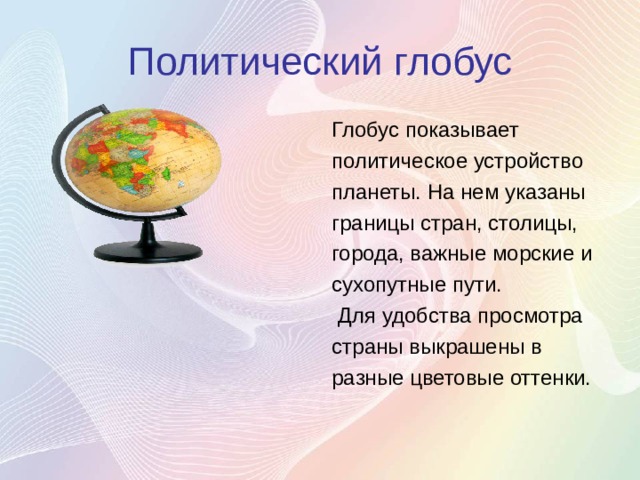 Политический глобус

Глобус показывает политическое устройство планеты. На нем указаны границы стран, столицы, города, важные морские и сухопутные пути.

Для удобства просмотра страны выкрашены в разные цветовые оттенки.